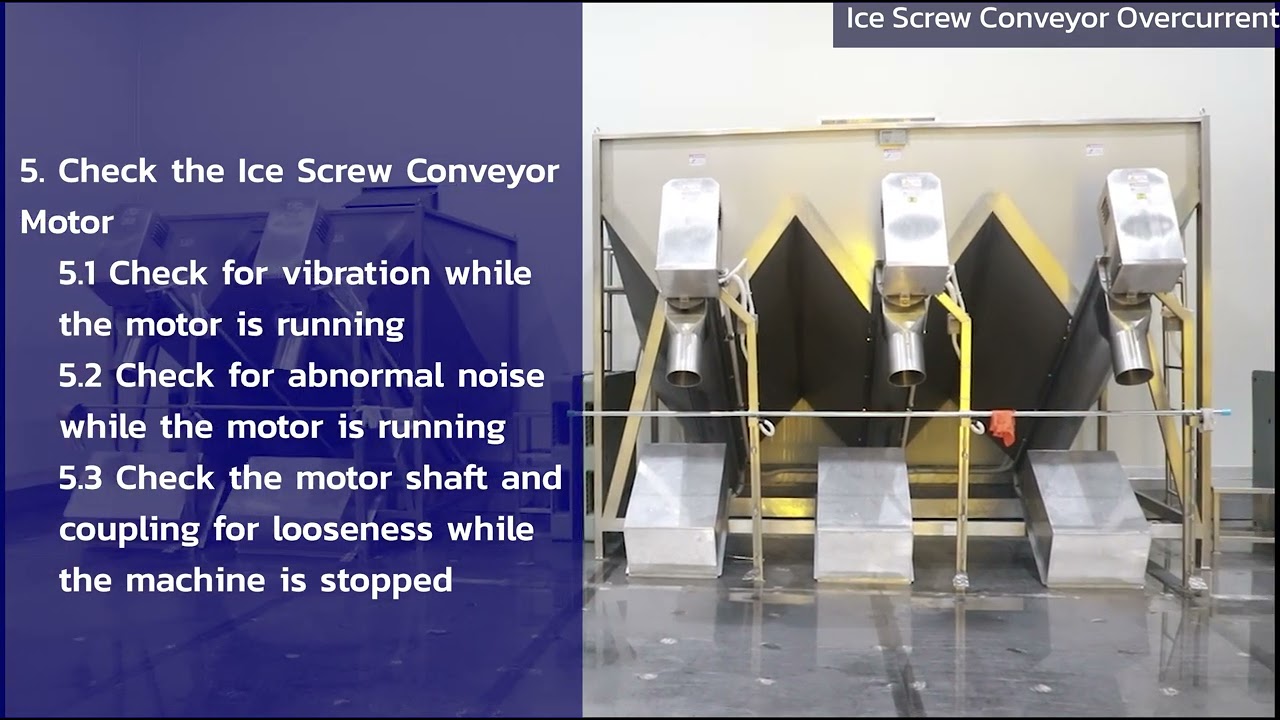 Ice Screw Conveyor Overcurrent

5. Check the Ice Screw Conveyor Motor

5.1 Check for vibration while the motor is running

5.2 Check for abnormal noise while the motor is running

5.3 Check the motor shaft and coupling for looseness while the machine is stopped